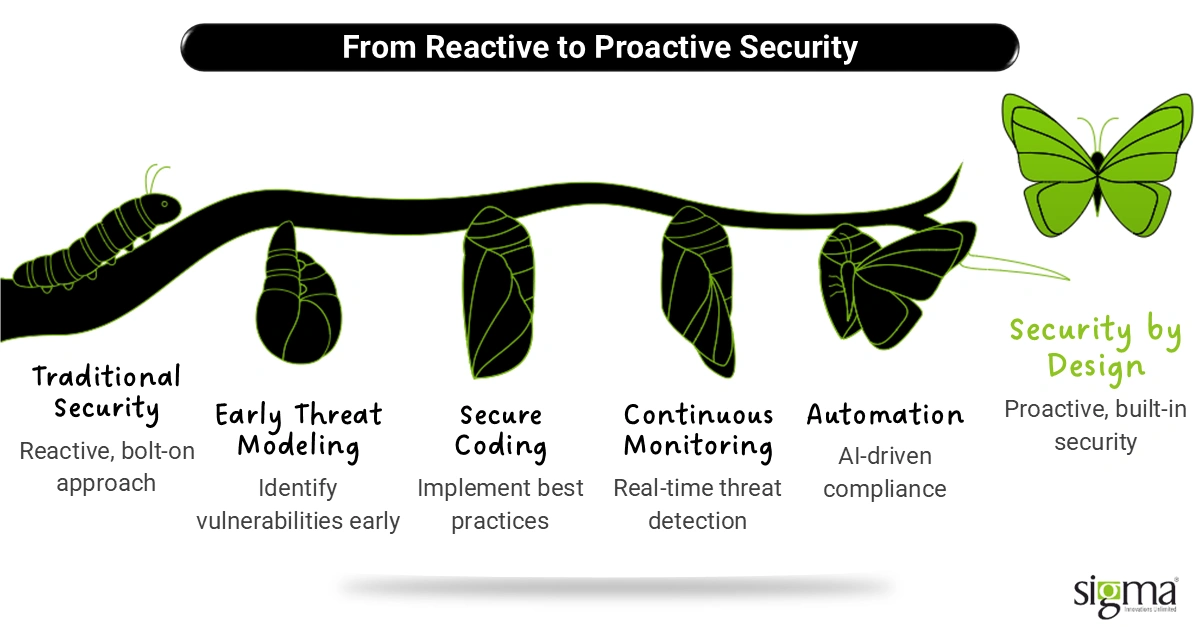 From Reactive to Proactive Security

Traditional Security
Reactive, bolt-on approach

Early Threat Modeling
Identify vulnerabilities early

Secure Coding
Implement best practices

Continuous Monitoring
Real-time threat detection

Automation
AI-driven compliance

Security by Design
Proactive, built-in security

sigma
Innovations Unlimited